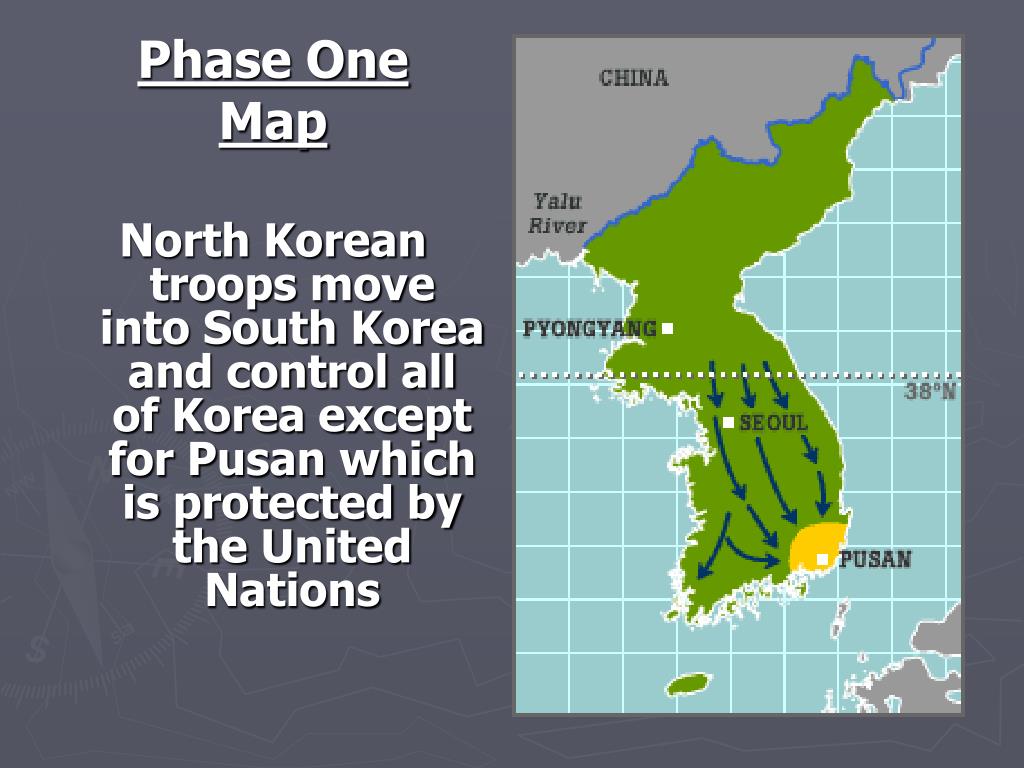 Phase One Map

North Korean troops move into South Korea and control all of Korea except for Pusan which is protected by the United Nations

CHINA

Yalu River

PYONGYANG

38°N

SEOUL

PUSAN